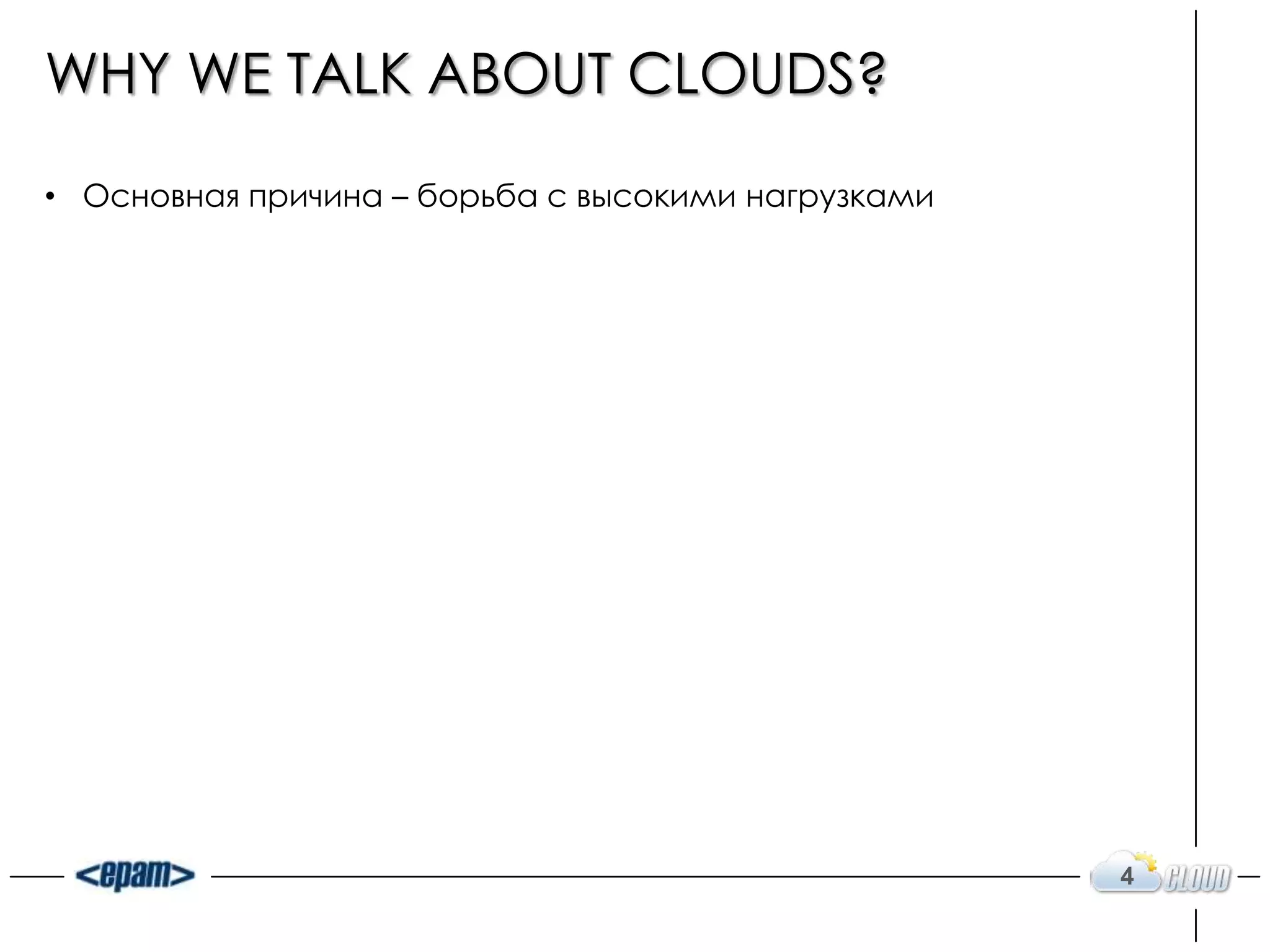 WHY WE TALK ABOUT CLOUDS?

• Основная причина – борьба с высокими нагрузками

<epam>

4 CLOUD